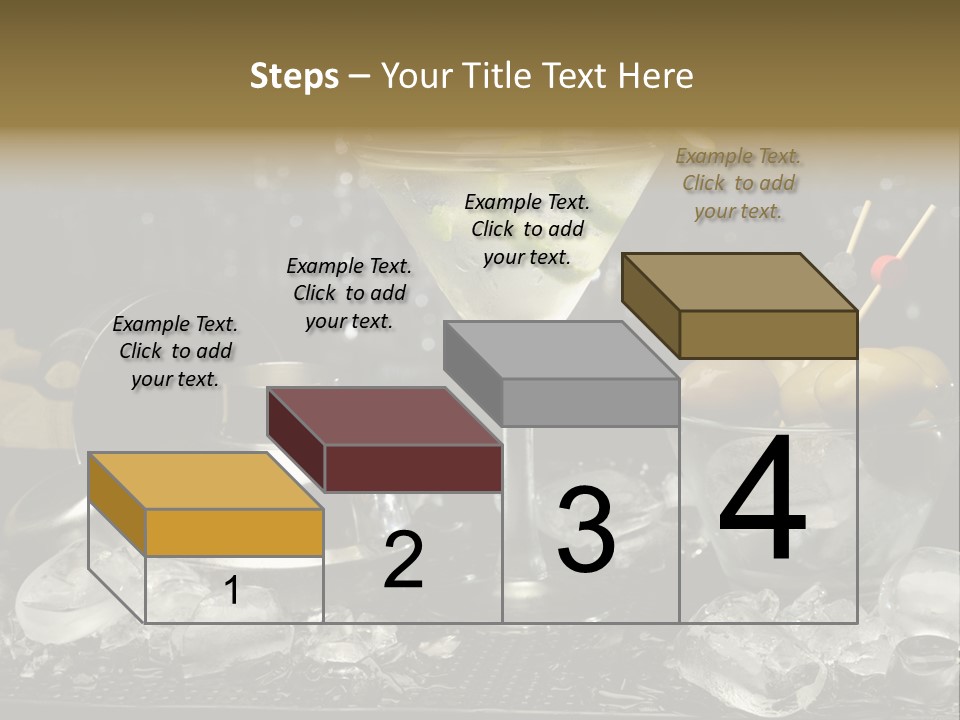 Steps – Your Title Text Here

Example Text. Click to add your text.

Example Text. Click to add your text.

Example Text. Click to add your text.

Example Text. Click to add your text.

1

2

3

4